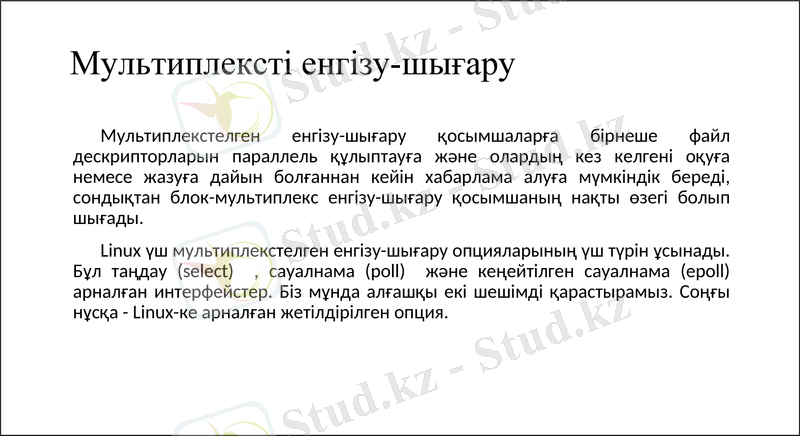 Мультиплексті енгізу-шығару

Мультиплекстелген енгізу-шығару қосымшаларға бірнеше файл дескрипторларын параллель құлыптауға және олардың кез келгені оқуға немесе жазуға дайын болғаннан кейін хабарлама алуға мүмкіндік береді, сондықтан блок-мультиплекс енгізу-шығару қосымшаның нақты өзегі болып шығады.

Linux үш мультиплекстелген енгізу-шығару опцияларының үш түрін ұсынады. Бұл таңдау (select) , сауалнама (poll) және кеңейтілген сауалнама (epoll) арналған интерфейстер. Біз мұнда алғашқы екі шешімді қарастырамыз. Соңғы нұсқа - Linux-ке арналған жетілдірілген опция.

Stud.kz - Stud.kz